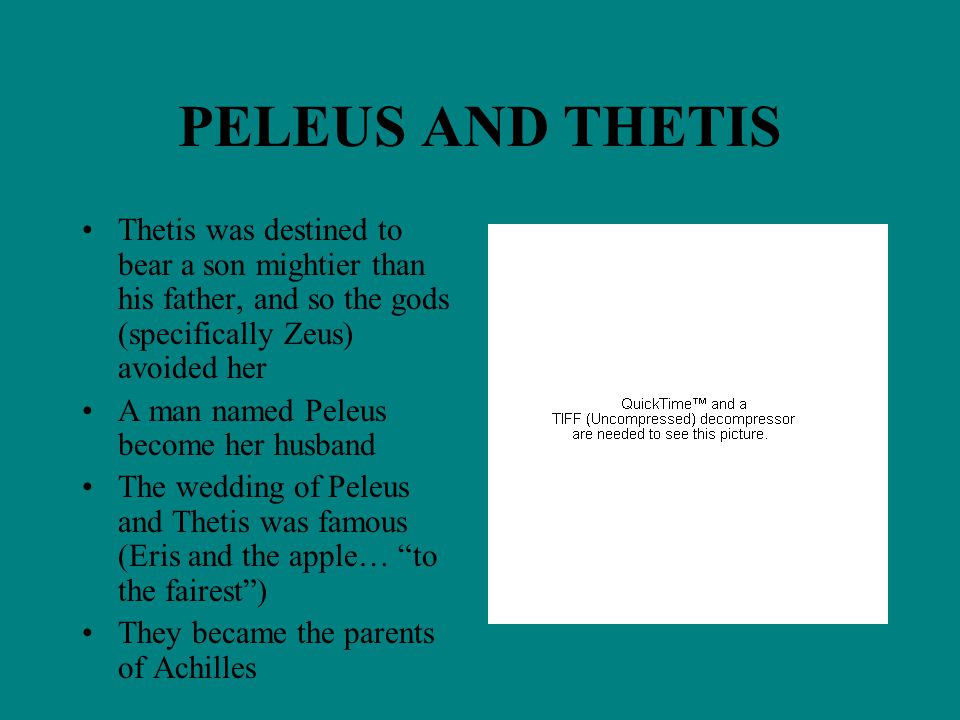 PELEUS AND THETIS

• Thetis was destined to bear a son mightier than his father, and so the gods (specifically Zeus) avoided her
• A man named Peleus become her husband
• The wedding of Peleus and Thetis was famous (Eris and the apple… “to the fairest”)
• They became the parents of Achilles

QuickTime™ and a
TIFF (Uncompressed) decompressor
are needed to see this picture.